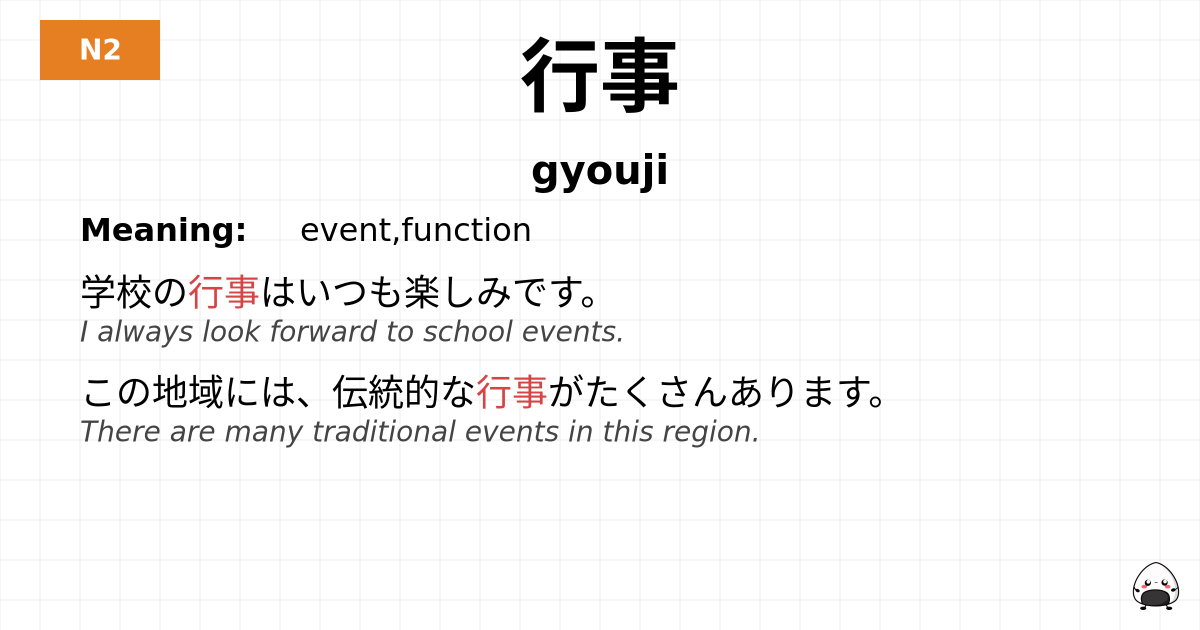 N2

行事

gyouji

Meaning: event,function

学校の行事はいつも楽しみです。
I always look forward to school events.

この地域には、伝統的な行事がたくさんあります。
There are many traditional events in this region.